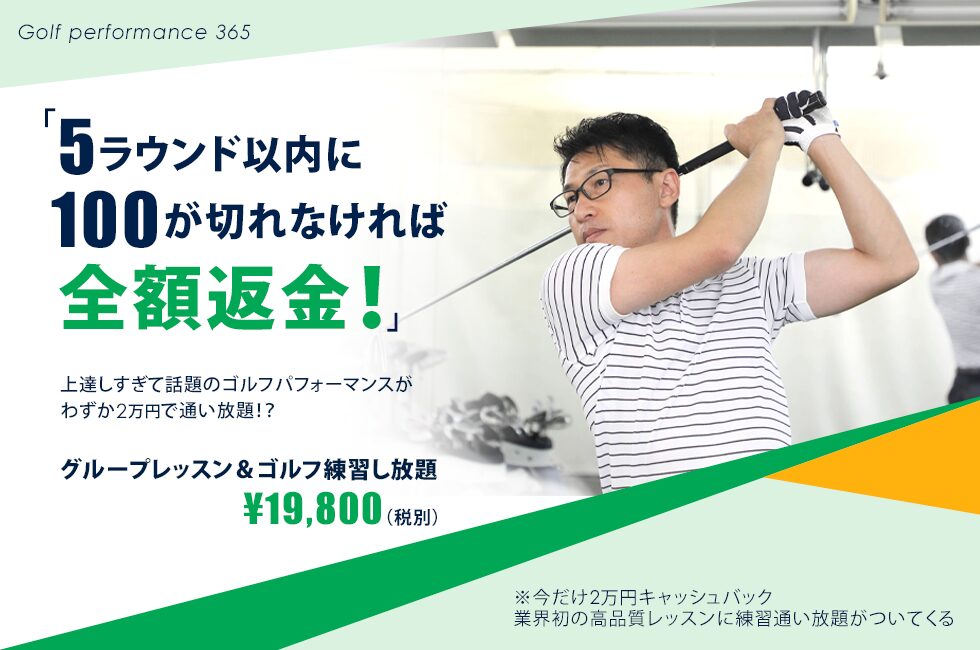 Golf performance 365

「5ラウンド以内に
100が切れなければ
全額返金!」

上達しすぎて話題のゴルフパフォーマンスが
わずか2万円で通い放題!?

グループレッスン＆ゴルフ練習し放題
¥19,800(税別)

※今だけ2万円キャッシュバック
業界初の高品質レッスンに練習通い放題がついてくる